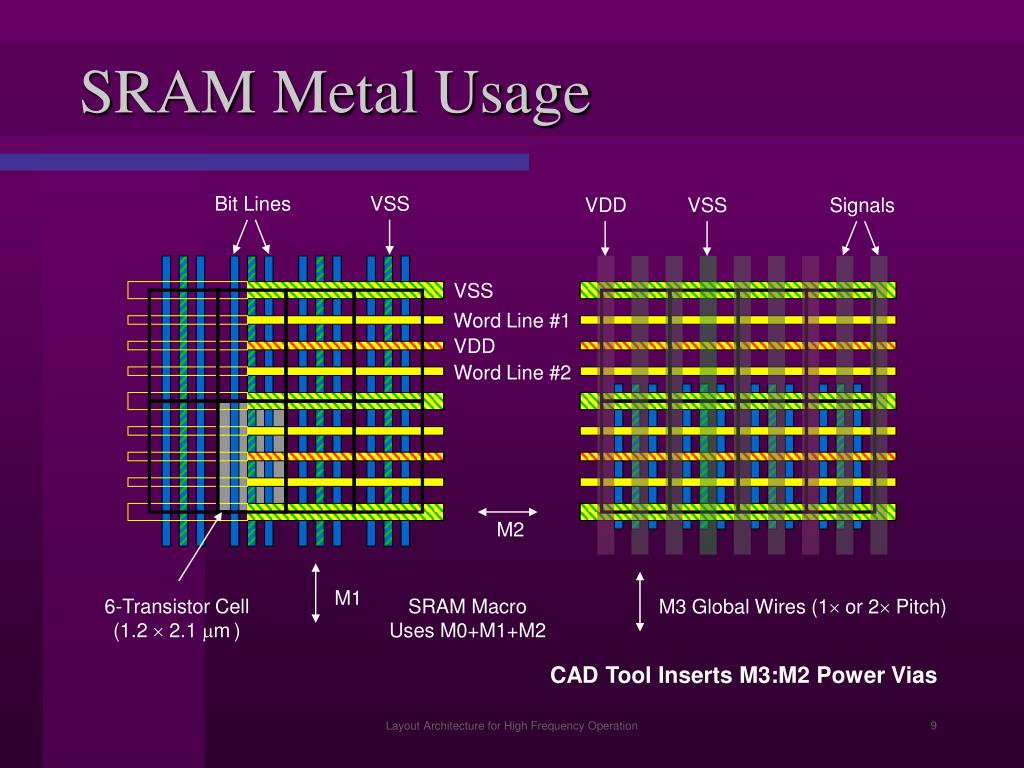 SRAM Metal Usage

Bit Lines

VSS

VDD

VSS

Signals

VSS

Word Line #1

VDD

Word Line #2

M2

M1

6-Transistor Cell
(1.2 $\times$ 2.1 $\mu$m )

SRAM Macro
Uses M0+M1+M2

M3 Global Wires (1$\times$ or 2$\times$ Pitch)

CAD Tool Inserts M3:M2 Power Vias

Layout Architecture for High Frequency Operation

9